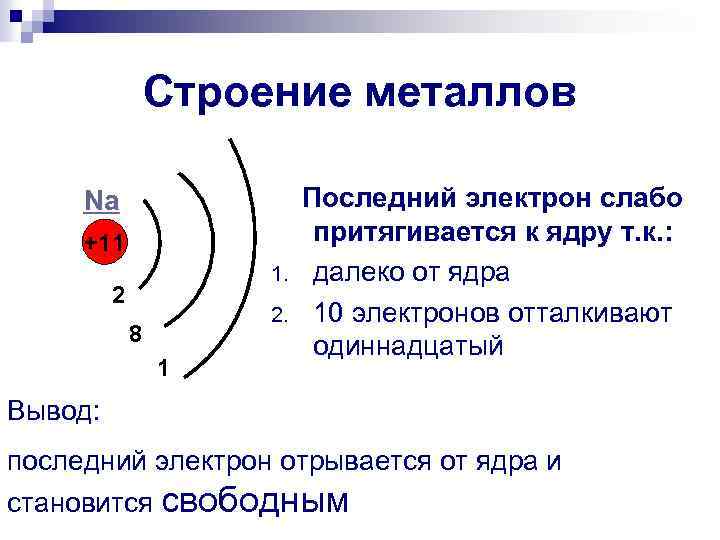 Строение металлов

Na

+11

2

8

1

Последний электрон слабо притягивается к ядру т.к.:

1. далеко от ядра
2. 10 электронов отталкивают одиннадцатый

Вывод:

последний электрон отрывается от ядра и становится свободным